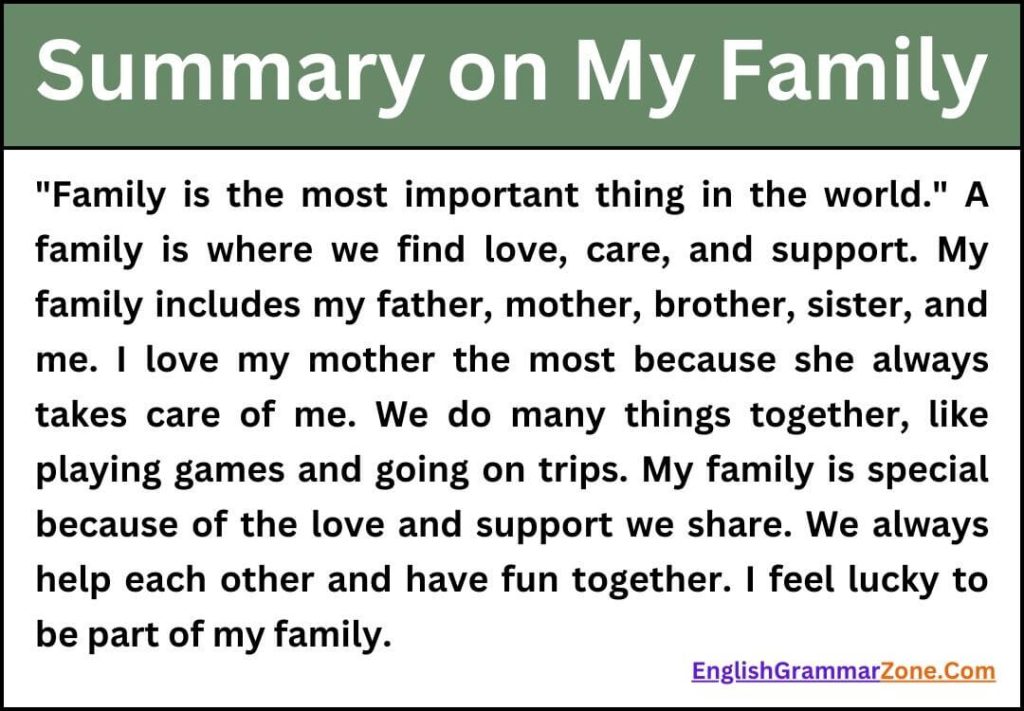 Summary on My Family

"Family is the most important thing in the world." A family is where we find love, care, and support. My family includes my father, mother, brother, sister, and me. I love my mother the most because she always takes care of me. We do many things together, like playing games and going on trips. My family is special because of the love and support we share. We always help each other and have fun together. I feel lucky to be part of my family.

EnglishGrammarZone.Com